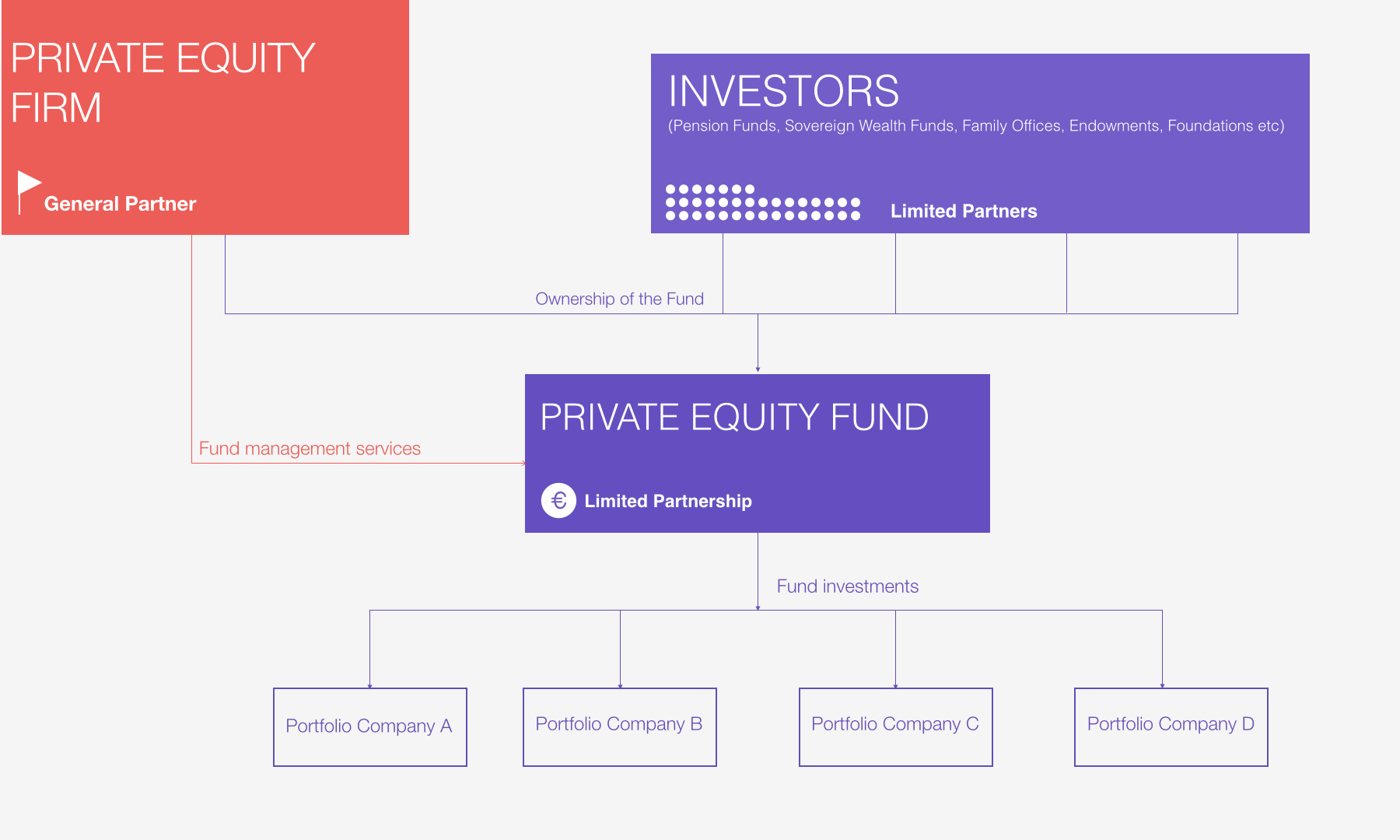 PRIVATE EQUITY FIRM

General Partner

INVESTORS
(Pension Funds, Sovereign Wealth Funds, Family Offices, Endowments, Foundations etc)

Limited Partners

Ownership of the Fund

Fund management services

PRIVATE EQUITY FUND

€ Limited Partnership

Fund investments

Portfolio Company A

Portfolio Company B

Portfolio Company C

Portfolio Company D